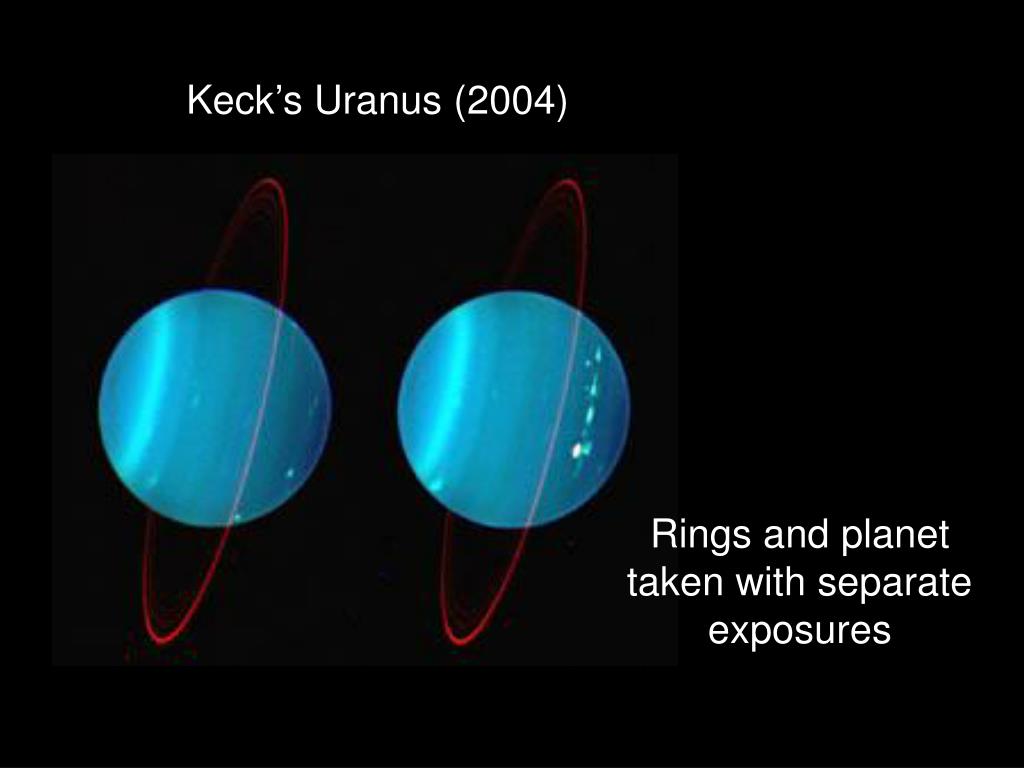 Keck’s Uranus (2004)

Rings and planet taken with separate exposures